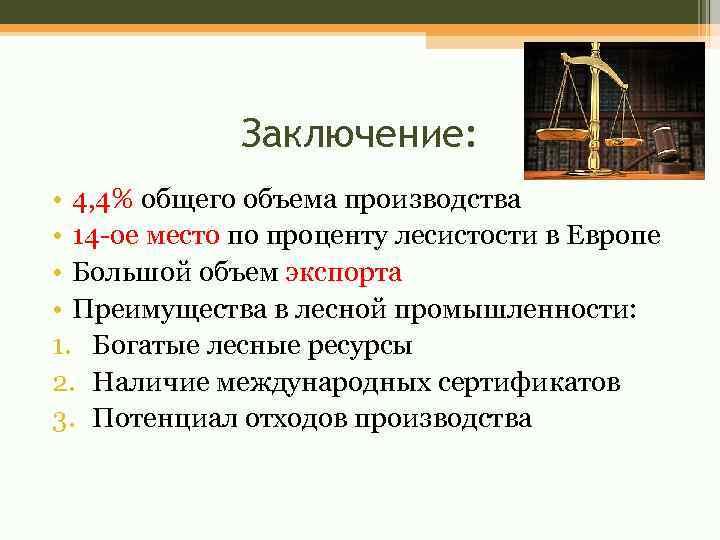 Заключение:

• 4,4% общего объема производства
• 14-ое место по проценту лесистости в Европе
• Большой объем экспорта
• Преимущества в лесной промышленности:
1. Богатые лесные ресурсы
2. Наличие международных сертификатов
3. Потенциал отходов производства